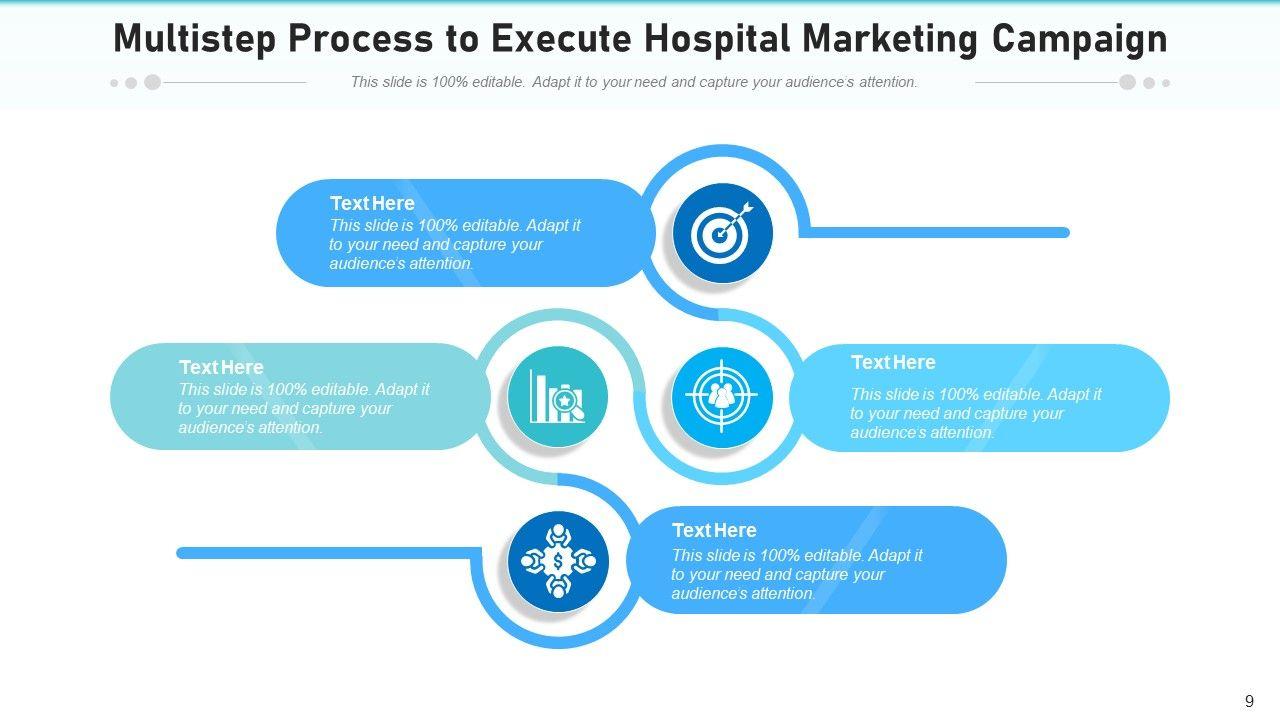 Multistep Process to Execute Hospital Marketing Campaign

This slide is 100% editable. Adapt it to your need and capture your audience's attention.

Text Here
This slide is 100% editable. Adapt it to your need and capture your audience's attention.

Text Here
This slide is 100% editable. Adapt it to your need and capture your audience's attention.

Text Here
This slide is 100% editable. Adapt it to your need and capture your audience's attention.

Text Here
This slide is 100% editable. Adapt it to your need and capture your audience's attention.

9